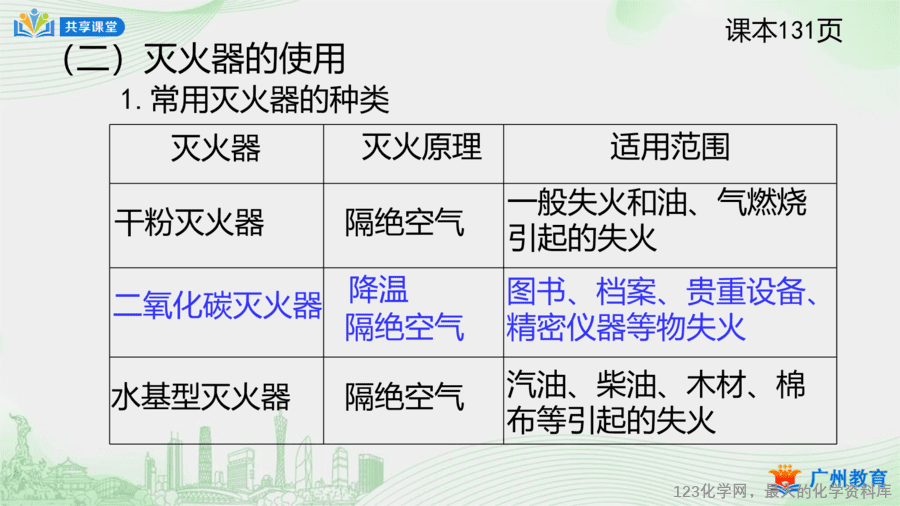 共享课堂

课本131页

（二）灭火器的使用

1. 常用灭火器的种类

| 灭火器 | 灭火原理 | 适用范围 |
|---|---|---|
| 干粉灭火器 | 隔绝空气 | 一般失火和油、气燃烧引起的失火 |
| 二氧化碳灭火器 | 降温 隔绝空气 | 图书、档案、贵重设备、精密仪器等物失火 |
| 水基型灭火器 | 隔绝空气 | 汽油、柴油、木材、棉布等引起的失火 |

广州教育

123化学网，最大的化学资料库